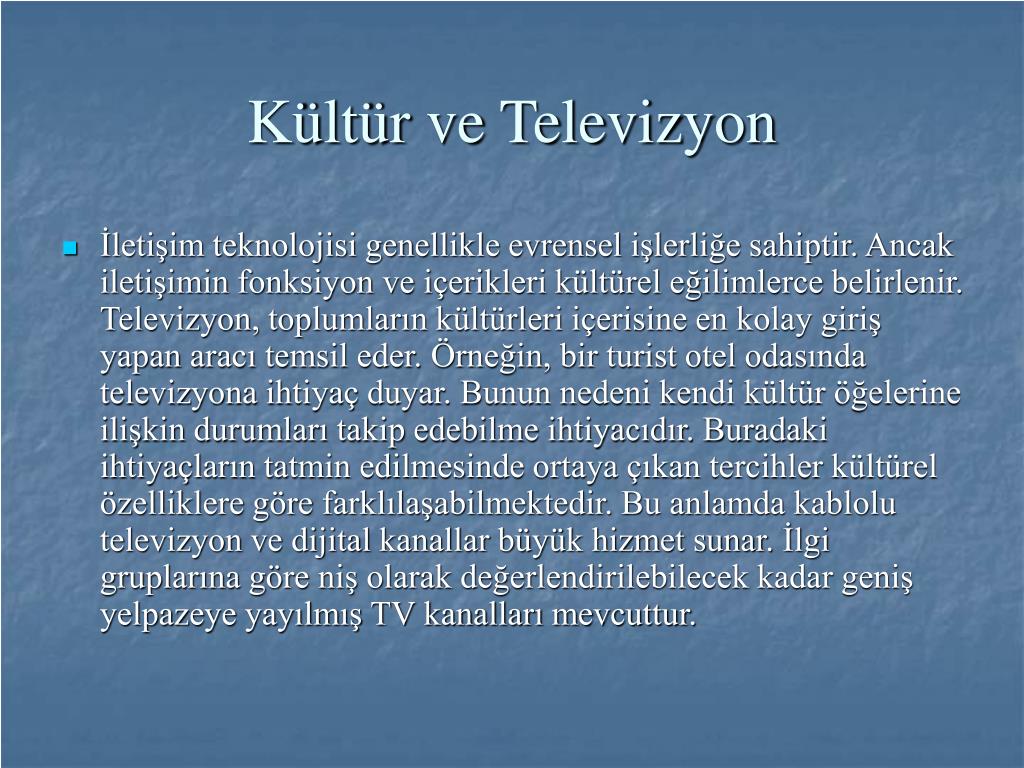 Kültür ve Televizyon

İletişim teknolojisi genellikle evrensel işlerliğe sahiptir. Ancak iletişimin fonksiyon ve içerikleri kültürel eğilimlerce belirlenir. Televizyon, toplumların kültürleri içerisine en kolay giriş yapan aracı temsil eder. Örneğin, bir turist otel odasında televizyona ihtiyaç duyar. Bunun nedeni kendi kültür öğelerine ilişkin durumları takip edebilme ihtiyacıdır. Buradaki ihtiyaçların tatmin edilmesinde ortaya çıkan tercihler kültürel özelliklere göre farklılaşabilmektedir. Bu anlamda kablolu televizyon ve dijital kanallar büyük hizmet sunar. İlgi gruplarına göre niş olarak değerlendirilebilecek kadar geniş yelpazeye yayılmış TV kanalları mevcuttur.